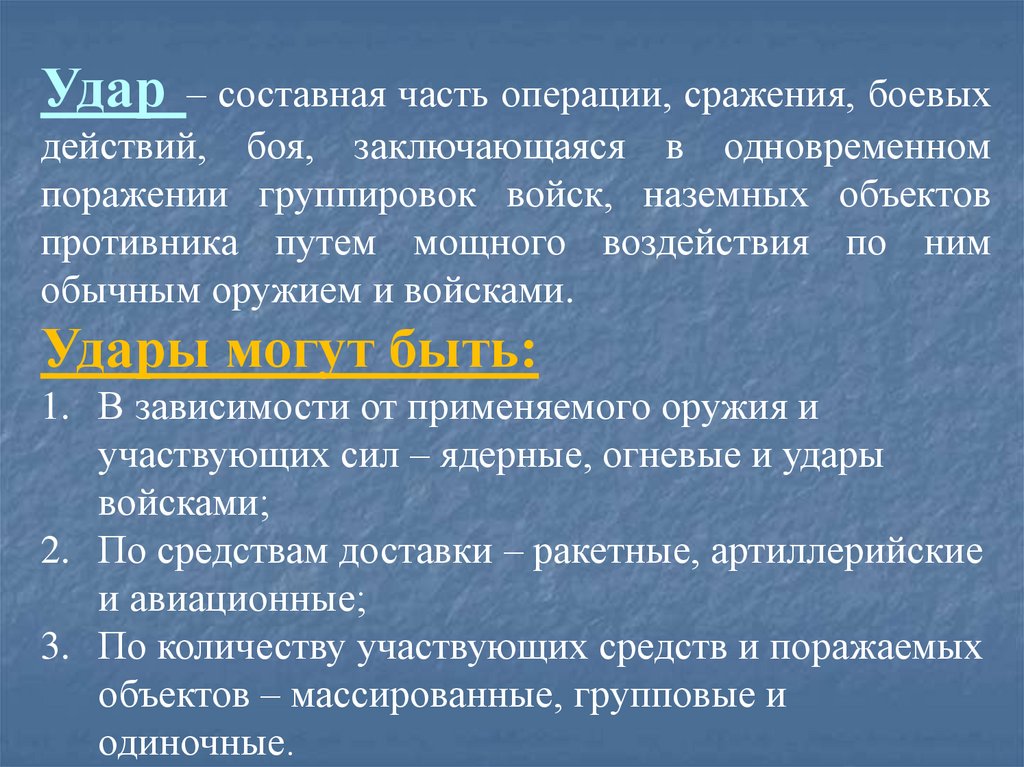 Удар – составная часть операции, сражения, боевых действий, боя, заключающаяся в одновременном поражении группировок войск, наземных объектов противника путем мощного воздействия по ним обычным оружием и войсками.

Удары могут быть:

1. В зависимости от применяемого оружия и участвующих сил – ядерные, огневые и удары войсками;
2. По средствам доставки – ракетные, артиллерийские и авиационные;
3. По количеству участвующих средств и поражаемых объектов – массированные, групповые и одиночные.